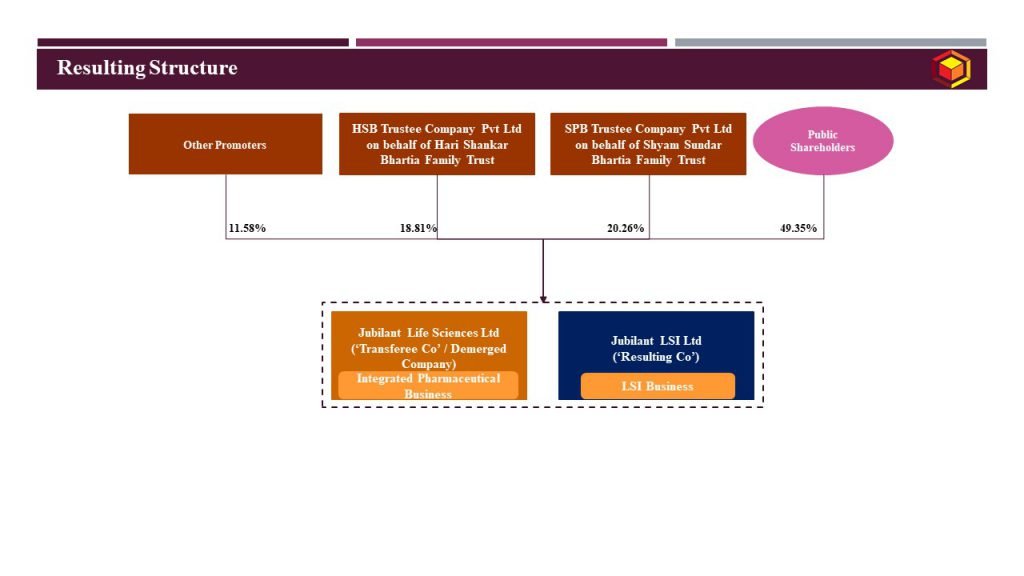 Resulting Structure

Other Promoters

HSB Trustee Company Pvt Ltd on behalf of Hari Shankar Bhartia Family Trust

SPB Trustee Company Pvt Ltd on behalf of Shyam Sundar Bhartia Family Trust

Public Shareholders

11.58%

18.81%

20.26%

49.35%

Jubilant Life Sciences Ltd ('Transferee Co' / Demerged Company)

Integrated Pharmaceutical Business

Jubilant LSI Ltd ('Resulting Co')

LSI Business